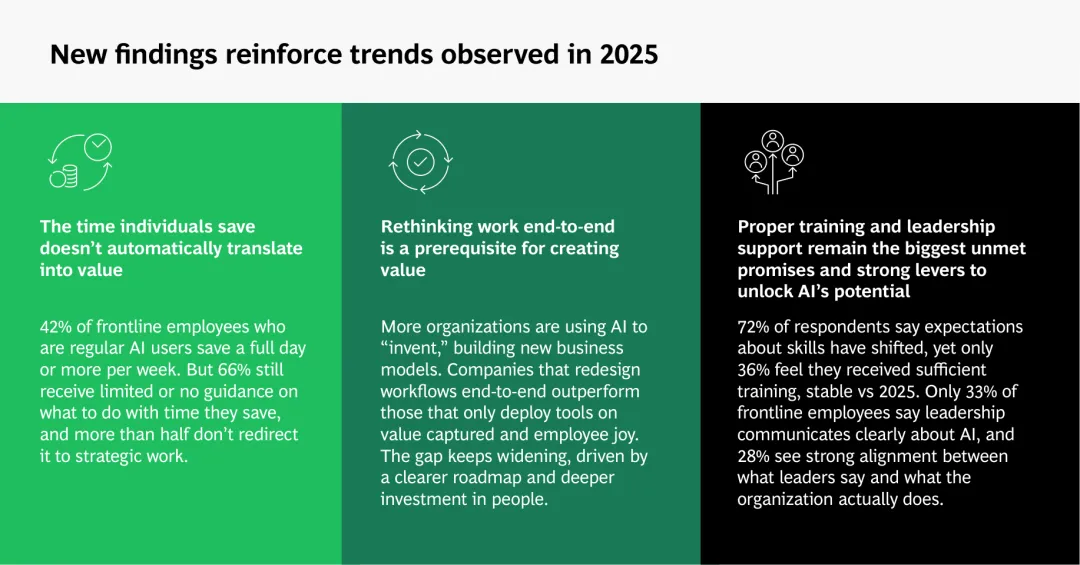 New findings reinforce trends observed in 2025

The time individuals save doesn't automatically translate into value

42% of frontline employees who are regular AI users save a full day or more per week. But 66% still receive limited or no guidance on what to do with time they save, and more than half don't redirect it to strategic work.

Rethinking work end-to-end is a prerequisite for creating value

More organizations are using AI to "invent," building new business models. Companies that redesign workflows end-to-end outperform those that only deploy tools on value captured and employee joy. The gap keeps widening, driven by a clearer roadmap and deeper investment in people.

Proper training and leadership support remain the biggest unmet promises and strong levers to unlock AI's potential

72% of respondents say expectations about skills have shifted, yet only 36% feel they received sufficient training, stable vs 2025. Only 33% of frontline employees say leadership communicates clearly about AI, and 28% see strong alignment between what leaders say and what the organization actually does.